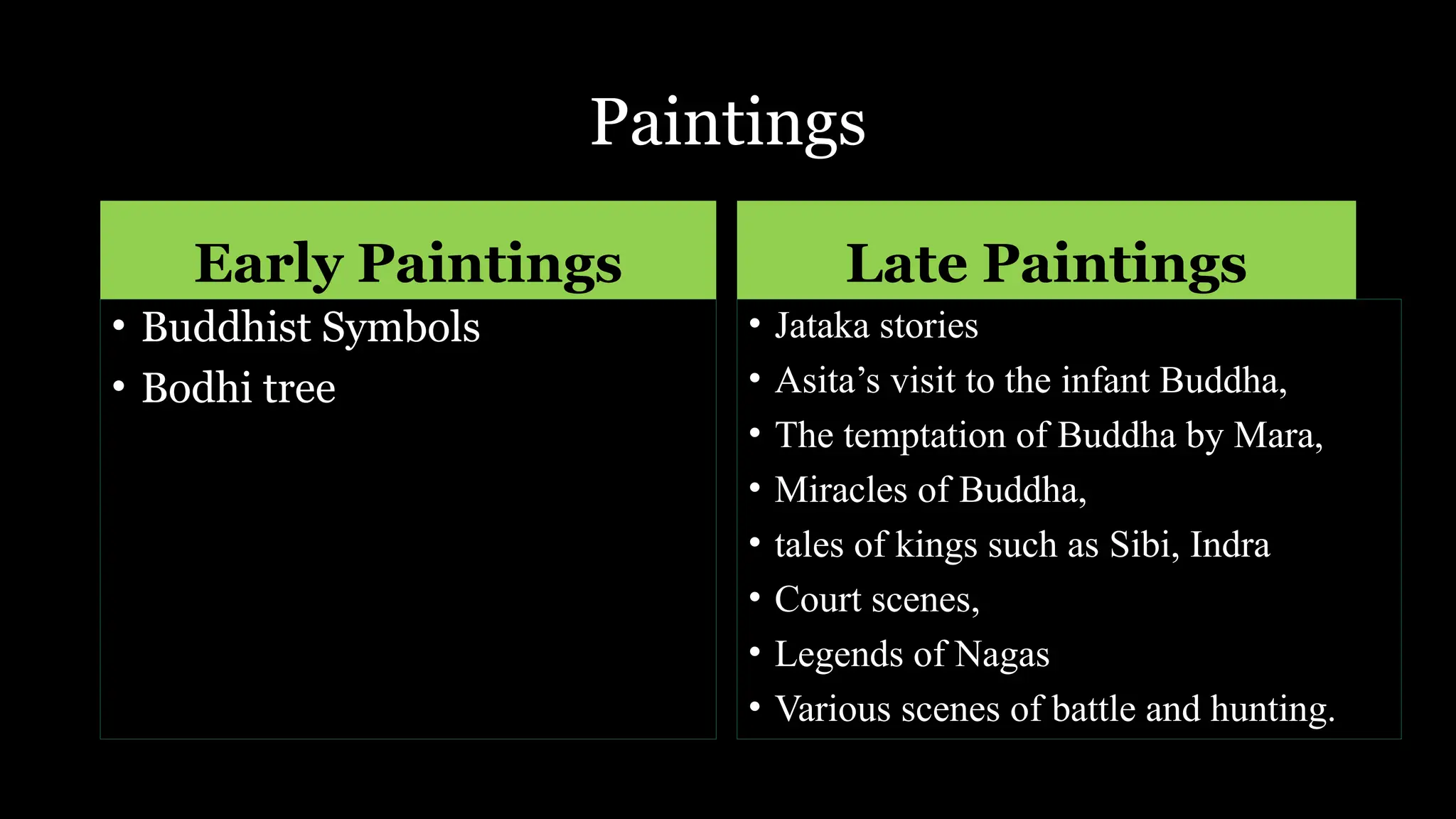 Paintings

Early Paintings

• Buddhist Symbols
• Bodhi tree

Late Paintings

• Jataka stories
• Asita’s visit to the infant Buddha,
• The temptation of Buddha by Mara,
• Miracles of Buddha,
• tales of kings such as Sibi, Indra
• Court scenes,
• Legends of Nagas
• Various scenes of battle and hunting.